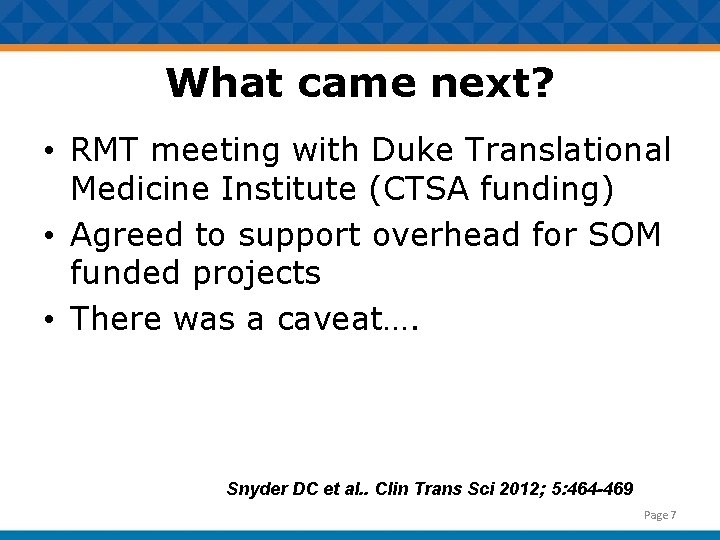 What came next?

• RMT meeting with Duke Translational Medicine Institute (CTSA funding)
• Agreed to support overhead for SOM funded projects
• There was a caveat….

Snyder DC et al.. Clin Trans Sci 2012; 5:464-469

Page 7